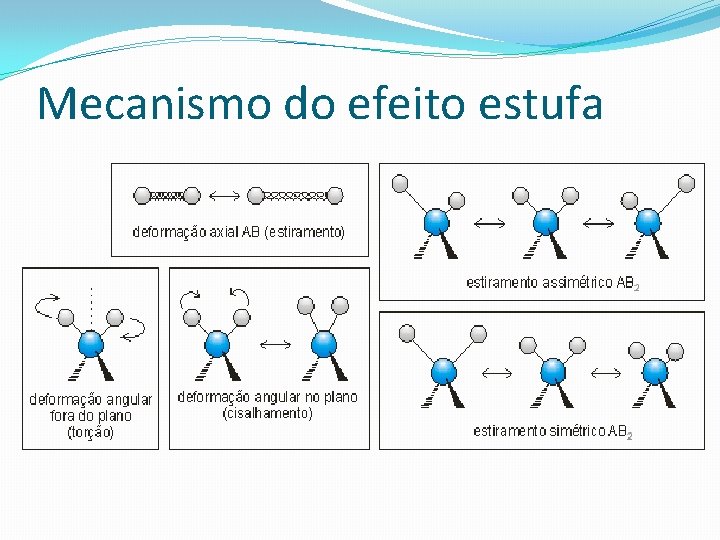 Mecanismo do efeito estufa

deformação axial AB (estiramento)

estiramento assimétrico $AB_2$

deformação angular fora do plano (torção)

deformação angular no plano (cisalhamento)

estiramento simétrico $AB_2$